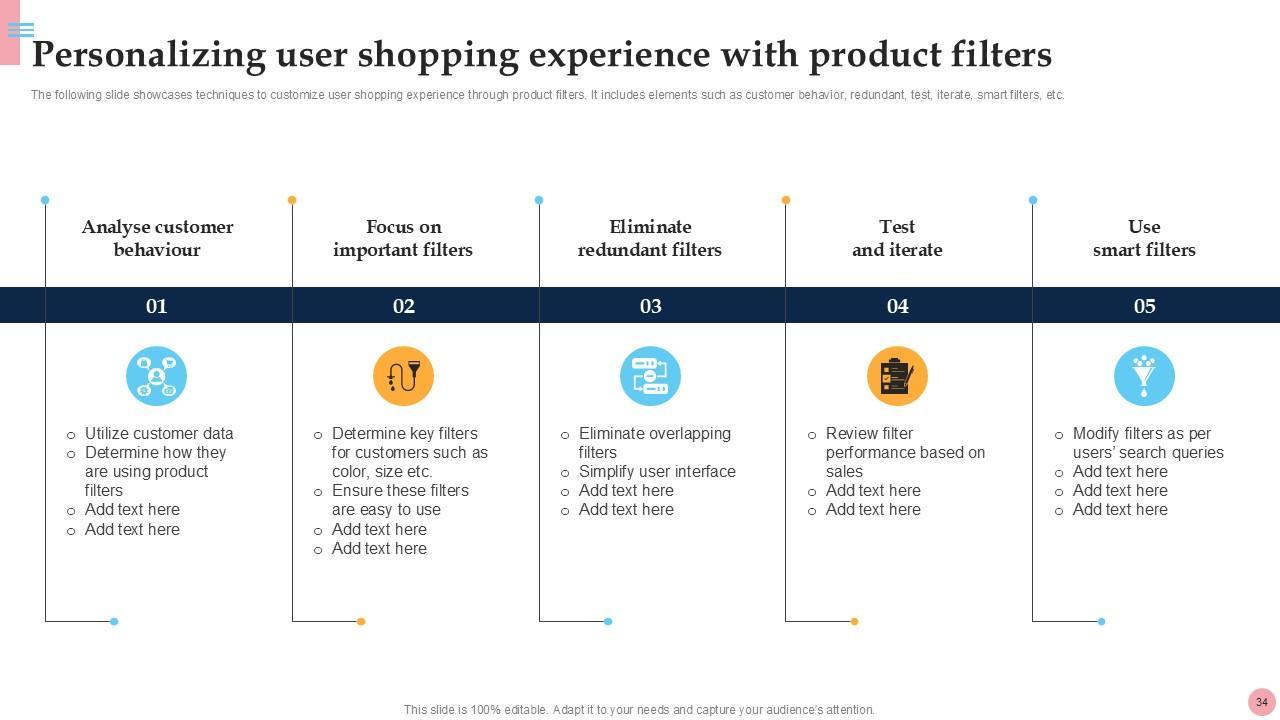 Personalizing user shopping experience with product filters

The following slide showcases techniques to customize user shopping experience through product filters. It includes elements such as customer behavior, redundant, test, iterate, smart filters, etc.

Analyse customer behaviour

01

○ Utilize customer data
○ Determine how they are using product filters
○ Add text here
○ Add text here

Focus on important filters

02

○ Determine key filters for customers such as color, size etc.
○ Ensure these filters are easy to use
○ Add text here
○ Add text here

Eliminate redundant filters

03

○ Eliminate overlapping filters
○ Simplify user interface
○ Add text here
○ Add text here

Test and iterate

04

○ Review filter performance based on sales
○ Add text here
○ Add text here

Use smart filters

05

○ Modify filters as per users' search queries
○ Add text here
○ Add text here
○ Add text here

This slide is 100% editable. Adapt it to your needs and capture your audience's attention.

34